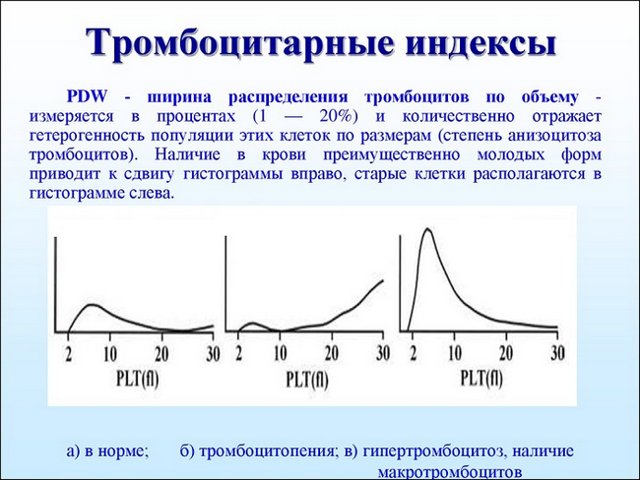 Тромбоцитарные индексы

PDW - ширина распределения тромбоцитов по объему - измеряется в процентах (1 — 20%) и количественно отражает гетерогенность популяции этих клеток по размерам (степень анизоцитоза тромбоцитов). Наличие в крови преимущественно молодых форм приводит к сдвигу гистограммы вправо, старые клетки располагаются в гистограмме слева.

2 10 20 30
PLT(fl)

2 10 20 30
PLT(fl)

2 10 20 30
PLT(fl)

а) в норме; б) тромбоцитопения; в) гипертромбоцитоз, наличие макротромбоцитов